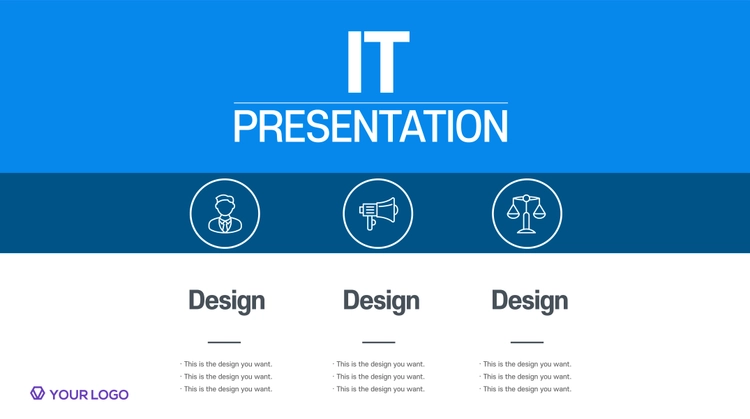 IT

PRESENTATION

Design

· This is the design you want.
· This is the design you want.
· This is the design you want.

Design

· This is the design you want.
· This is the design you want.
· This is the design you want.

Design

· This is the design you want.
· This is the design you want.
· This is the design you want.

YOUR LOGO